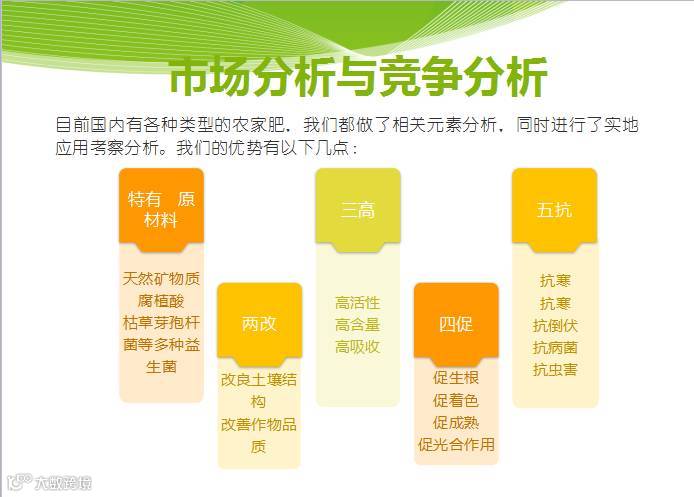 市场分析与竞争分析

目前国内有各种类型的农家肥，我们都做了相关元素分析，同时进行了实地应用考察分析。我们的优势有以下几点：

特有 原材料

天然矿物质
腐植酸
枯草芽孢杆菌等多种益生菌

两改

改良土壤结构
改善作物品质

三高

高活性
高含量
高吸收

四促

促生根
促着色
促成熟
促光合作用

五抗

抗寒
抗寒
抗倒伏
抗病菌
抗虫害

大数跨境